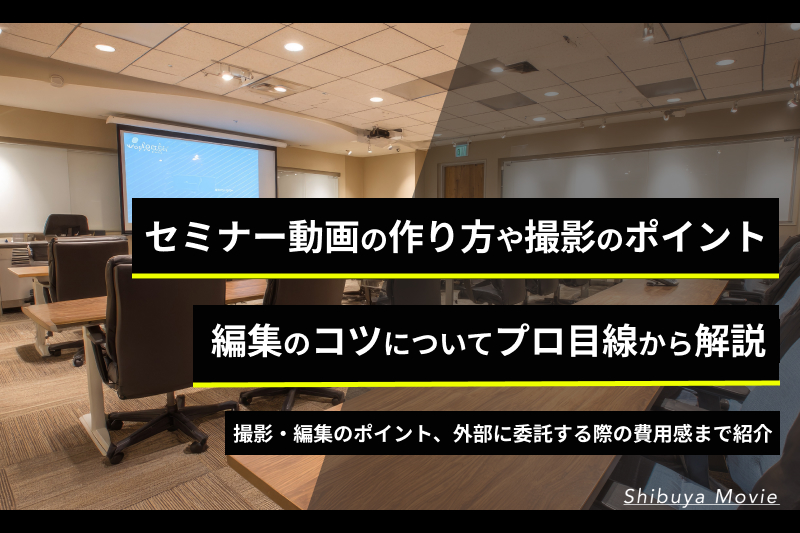 セミナー動画の作り方や撮影のポイント

編集のコツについてプロ目線から解説

撮影・編集のポイント、外部に委託する際の費用感まで紹介

Shibuya Movie